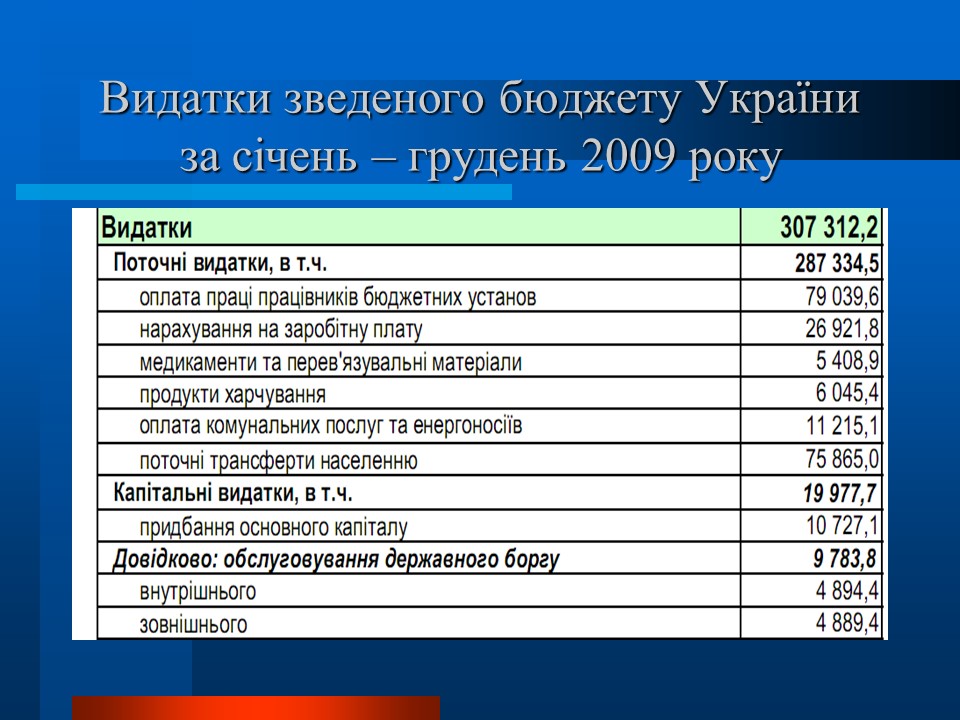 Видатки зведеного бюджету України за січень – грудень 2009 року

| Видатки | 307 312,2 |
|---|---|
| Поточні видатки, в т.ч. | 287 334,5 |
| оплата праці працівників бюджетних установ | 79 039,6 |
| нарахування на заробітну плату | 26 921,8 |
| медикаменти та перев'язувальні матеріали | 5 408,9 |
| продукти харчування | 6 045,4 |
| оплата комунальних послуг та енергоносіїв | 11 215,1 |
| поточні трансферти населенню | 75 865,0 |
| Капітальні видатки, в т.ч. | 19 977,7 |
| придбання основного капіталу | 10 727,1 |
| Довідково: обслуговування державного боргу | 9 783,8 |
| внутрішнього | 4 894,4 |
| зовнішнього | 4 889,4 |